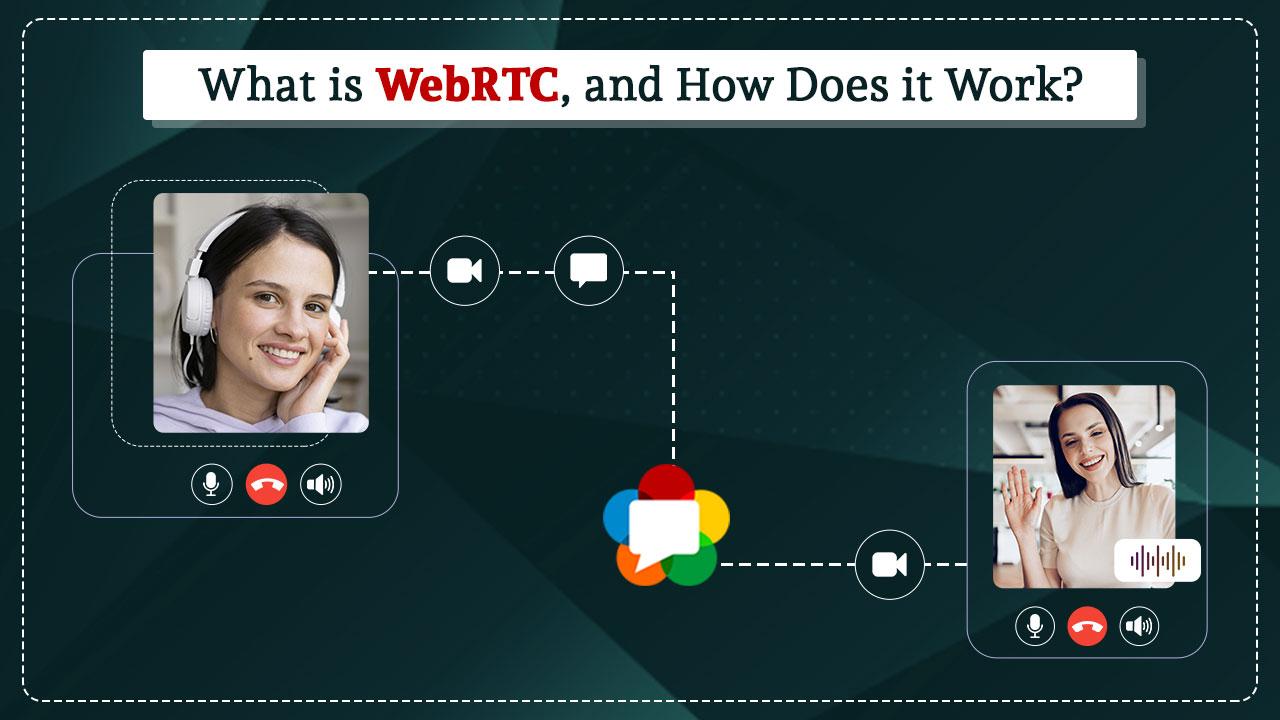 What is WebRTC, and How Does it Work?